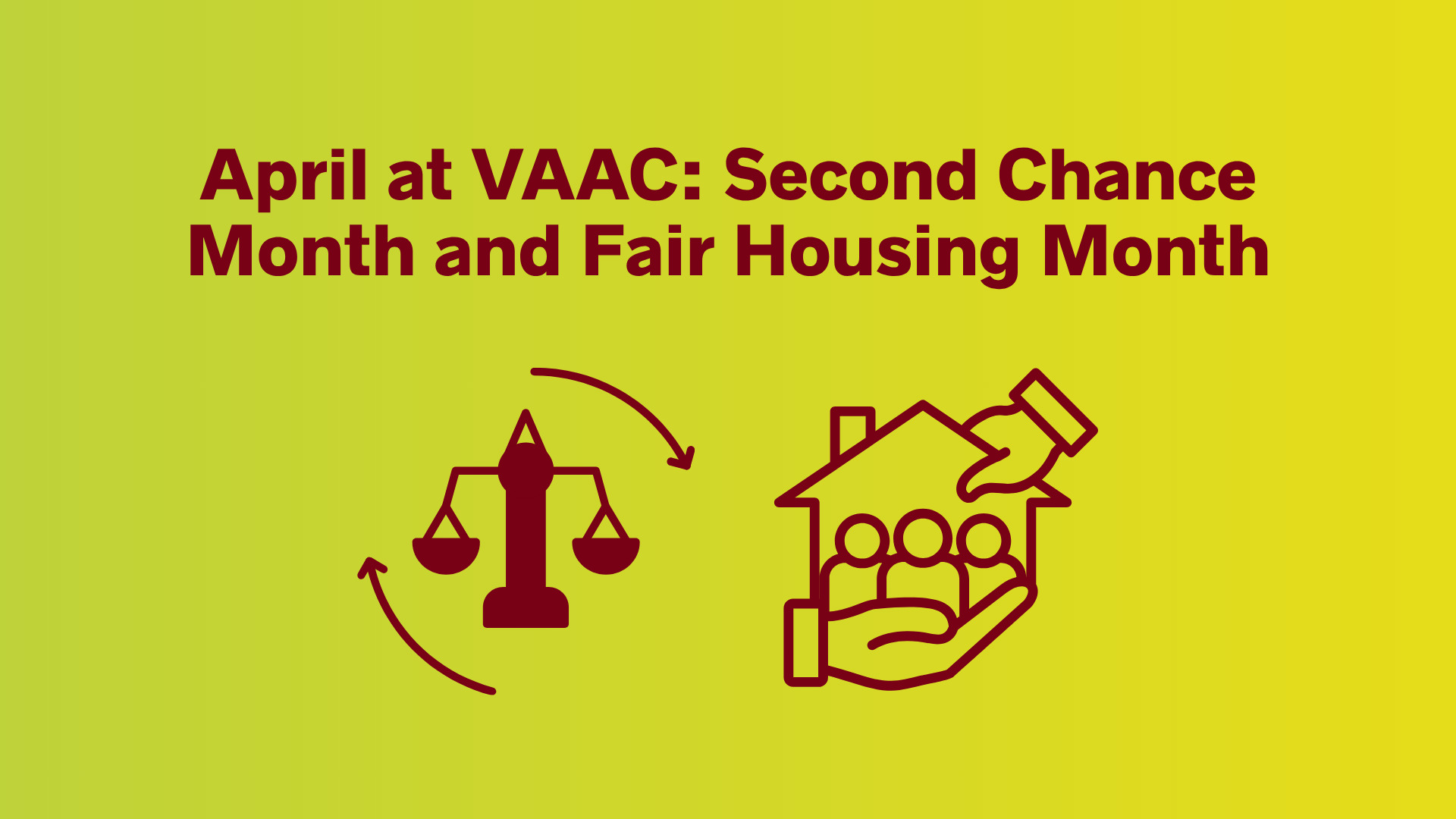 April at VAAC: Second Chance Month and Fair Housing Month